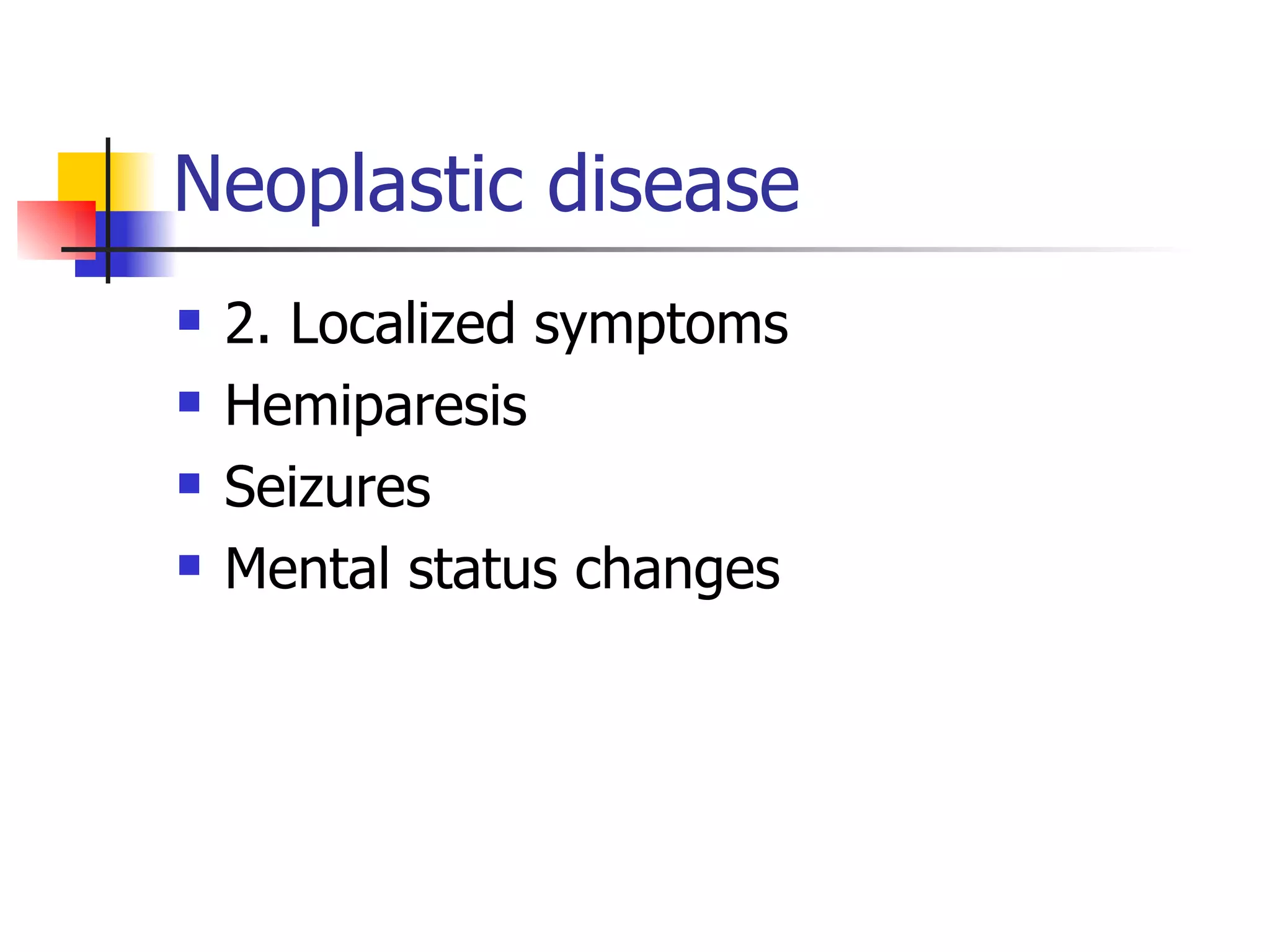 Neoplastic disease

- 2. Localized symptoms
- Hemiparesis
- Seizures
- Mental status changes